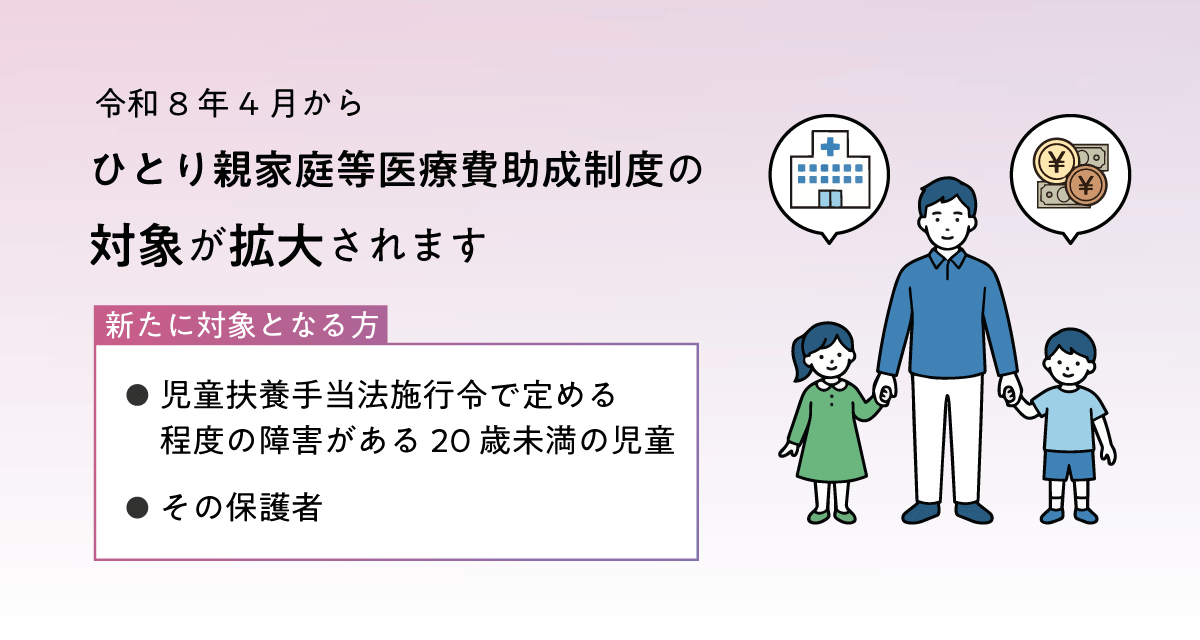 令和８年４月から

ひとり親家庭等医療費助成制度の

対象が拡大されます

新たに対象となる方

● 児童扶養手当法施行令で定める程度の障害がある 20 歳未満の児童

● その保護者

¥

¥